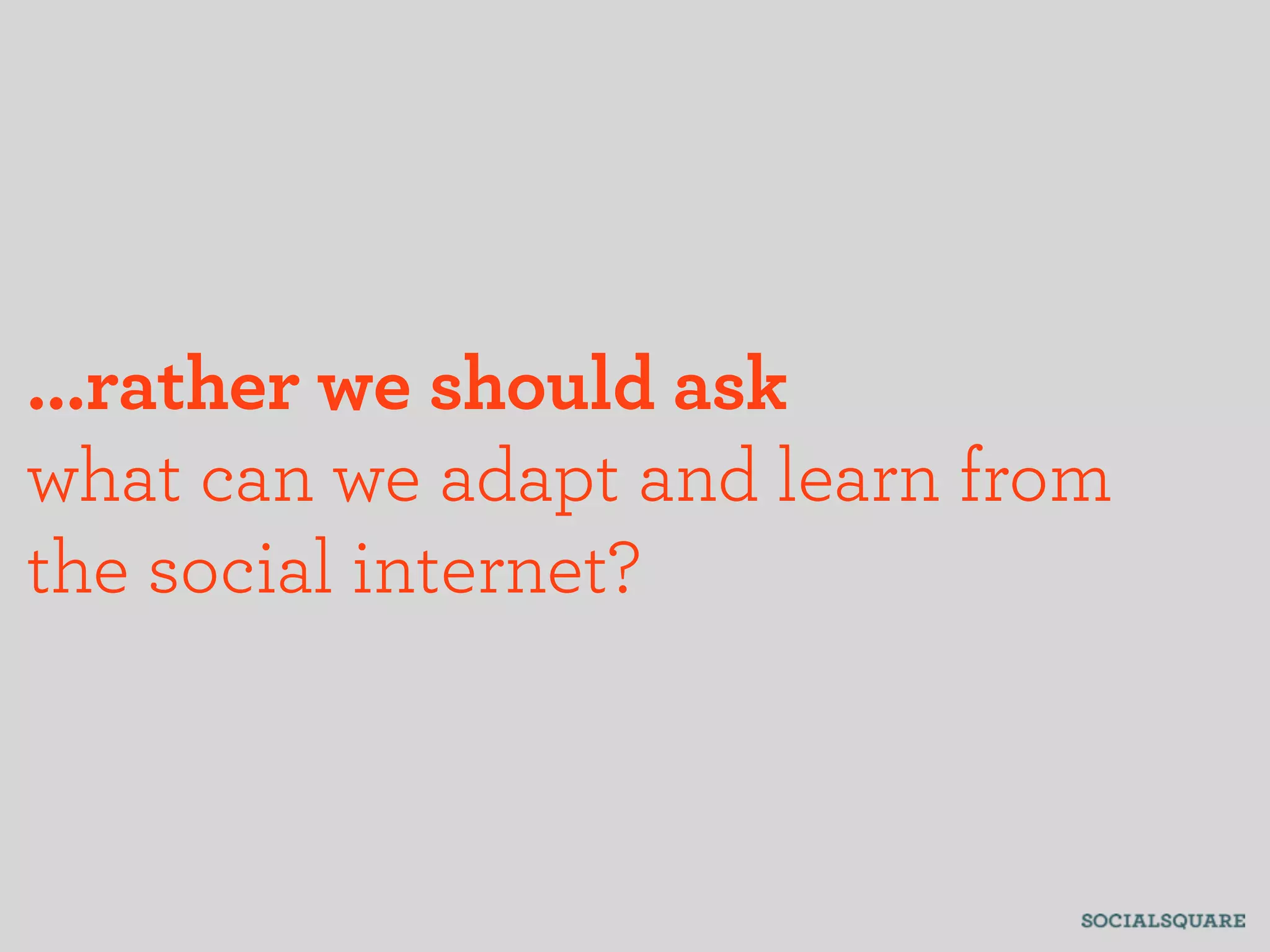 ...rather we should ask
what can we adapt and learn from the social internet?

SOCIALSQUARE